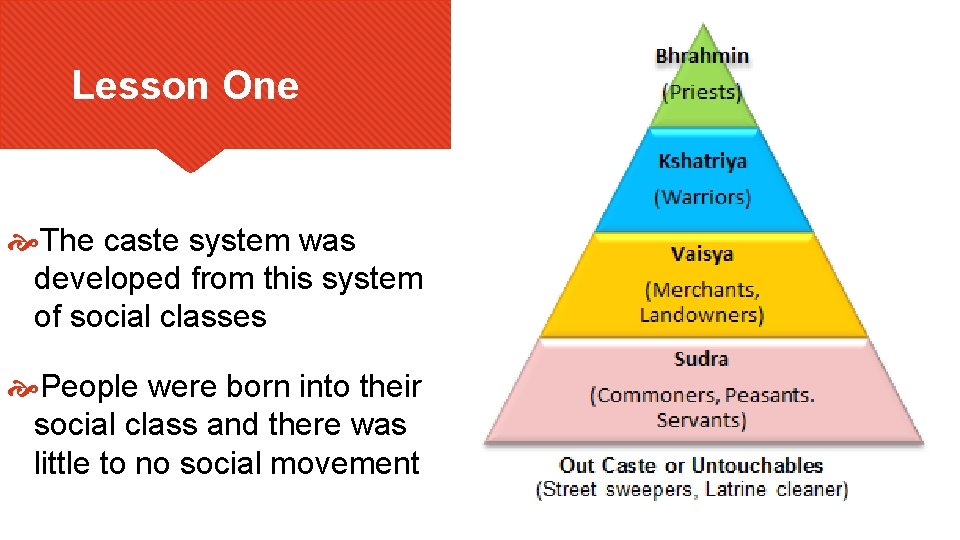 Lesson One

The caste system was developed from this system of social classes

People were born into their social class and there was little to no social movement

Bhrahmin
(Priests)

Kshatriya
(Warriors)

Vaisya
(Merchants, Landowners)

Sudra
(Commoners, Peasants. Servants)

Out Caste or Untouchables
(Street sweepers, Latrine cleaner)